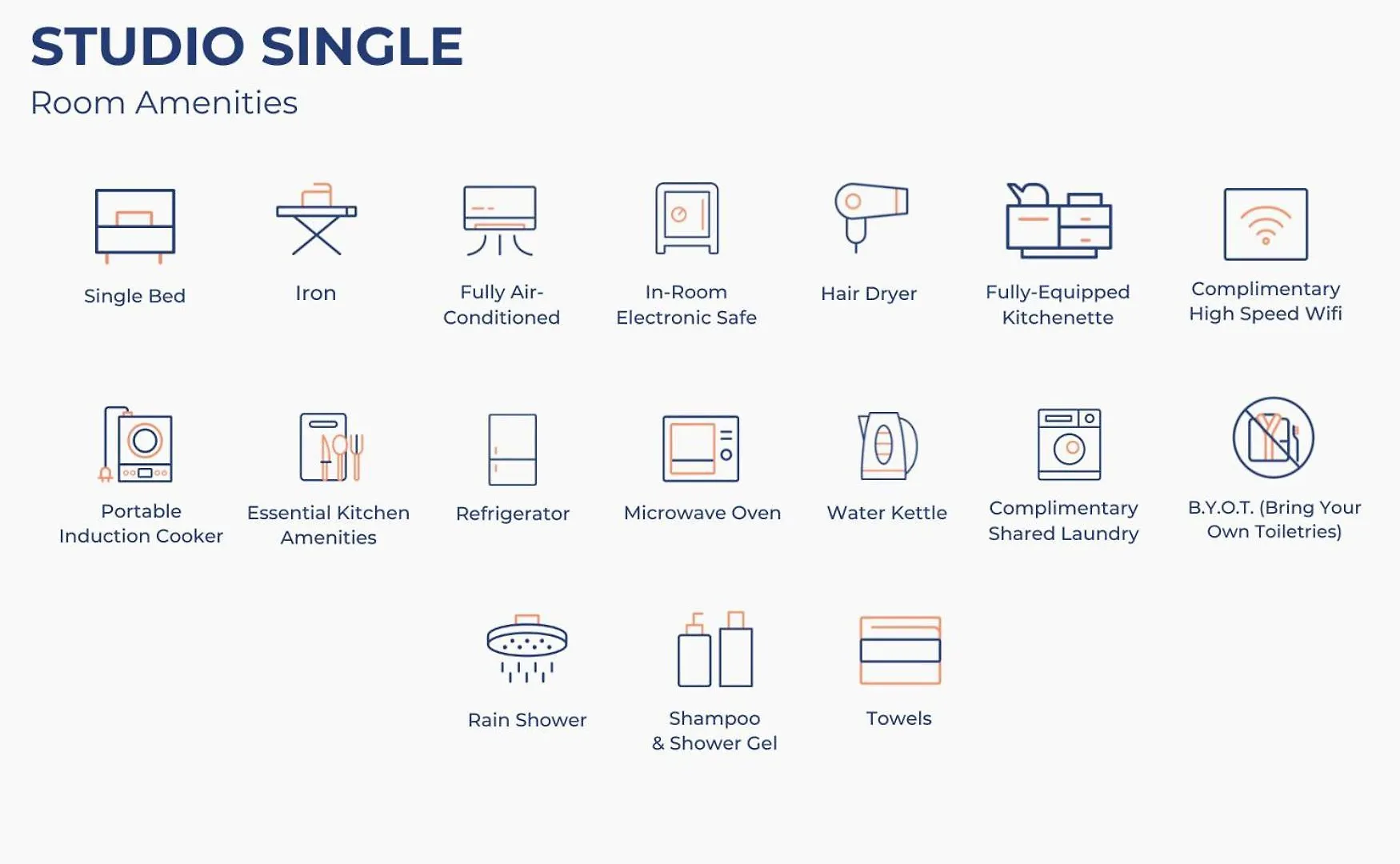 STUDIO SINGLE
Room Amenities

Single Bed

Iron

Fully Air-Conditioned

In-Room Electronic Safe

Hair Dryer

Fully-Equipped Kitchenette

Complimentary High Speed Wifi

Portable Induction Cooker

Essential Kitchen Amenities

Refrigerator

Microwave Oven

Water Kettle

Complimentary Shared Laundry

B.Y.O.T. (Bring Your Own Toiletries)

Rain Shower

Shampoo & Shower Gel

Towels